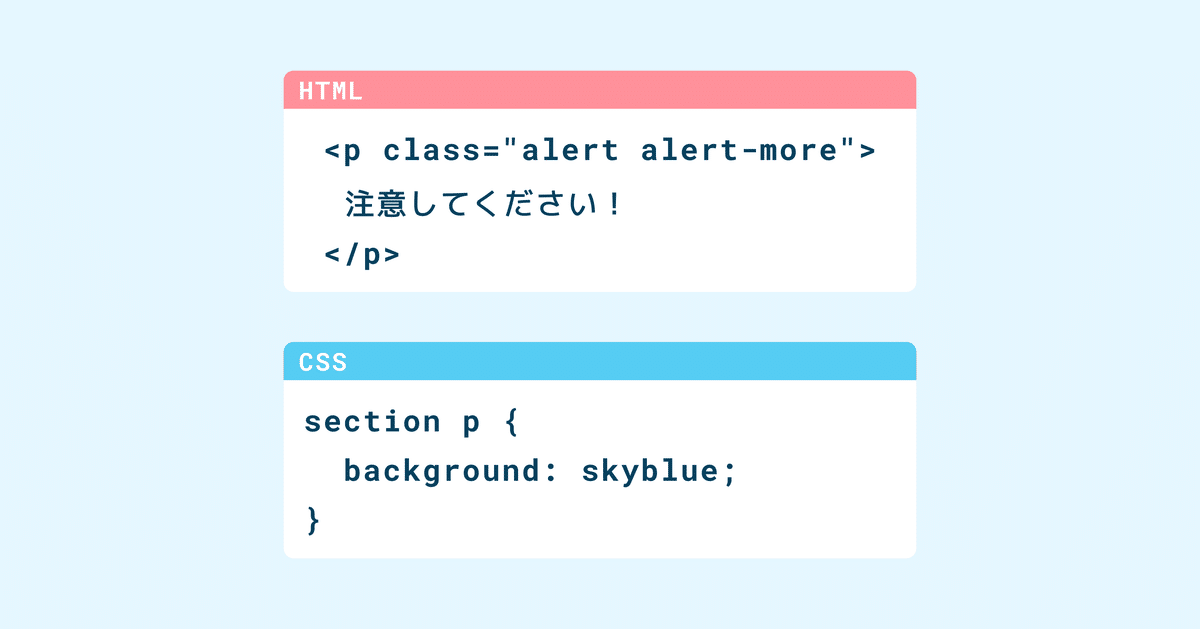 HTML

<p class="alert alert-more">
注意してください！
</p>

CSS

section p {
background: skyblue;
}